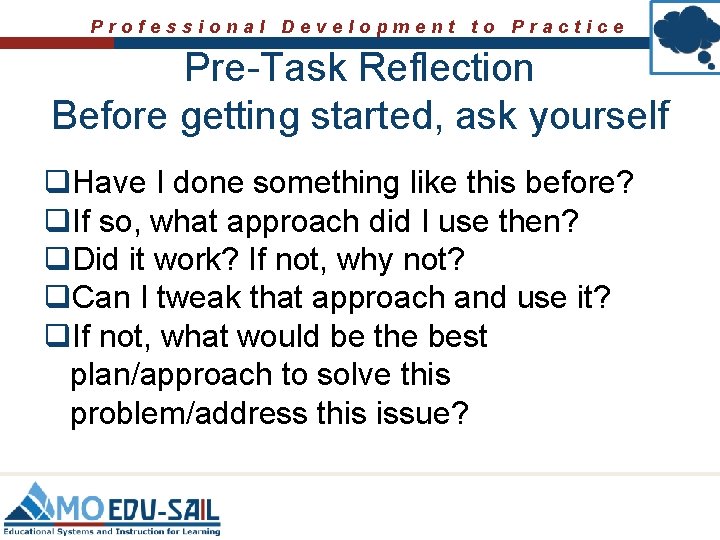 Professional Development to Practice

Pre-Task Reflection
Before getting started, ask yourself

❑Have I done something like this before?
❑If so, what approach did I use then?
❑Did it work? If not, why not?
❑Can I tweak that approach and use it?
❑If not, what would be the best plan/approach to solve this problem/address this issue?

MO EDU-SAIL
Educational Systems and Instruction for Learning